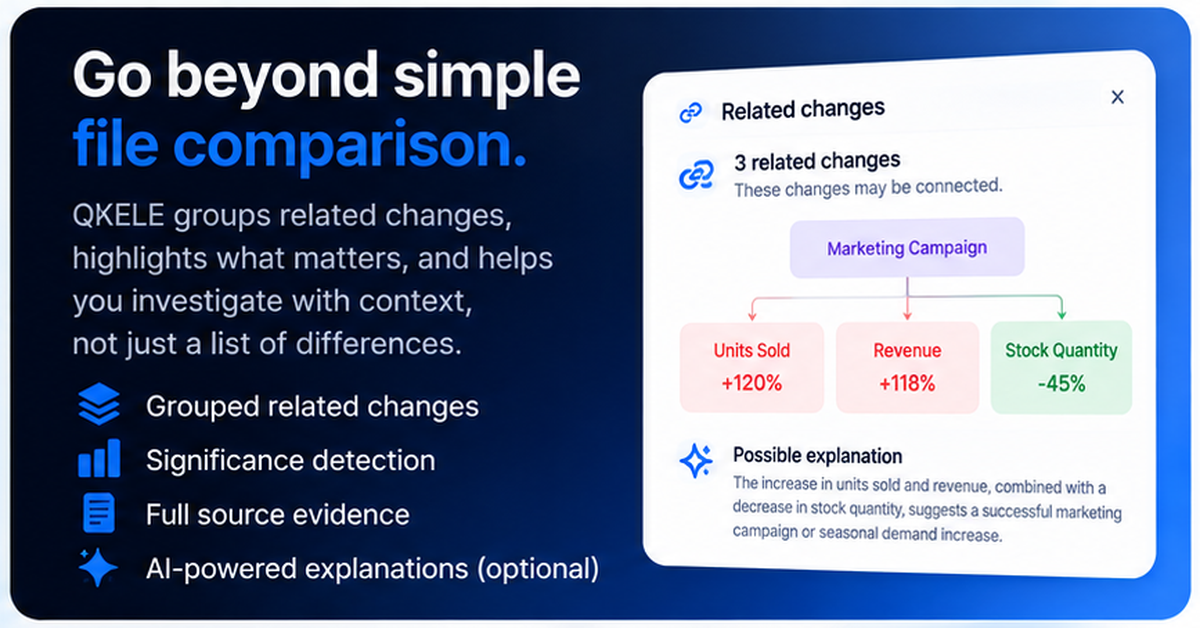 Go beyond simple file comparison.

QKELE groups related changes, highlights what matters, and helps you investigate with context, not just a list of differences.

Grouped related changes
Significance detection
Full source evidence
AI-powered explanations (optional)

Related changes
×

3 related changes
These changes may be connected.

Marketing Campaign

Units Sold
+120%

Revenue
+118%

Stock Quantity
-45%

Possible explanation
The increase in units sold and revenue, combined with a decrease in stock quantity, suggests a successful marketing campaign or seasonal demand increase.